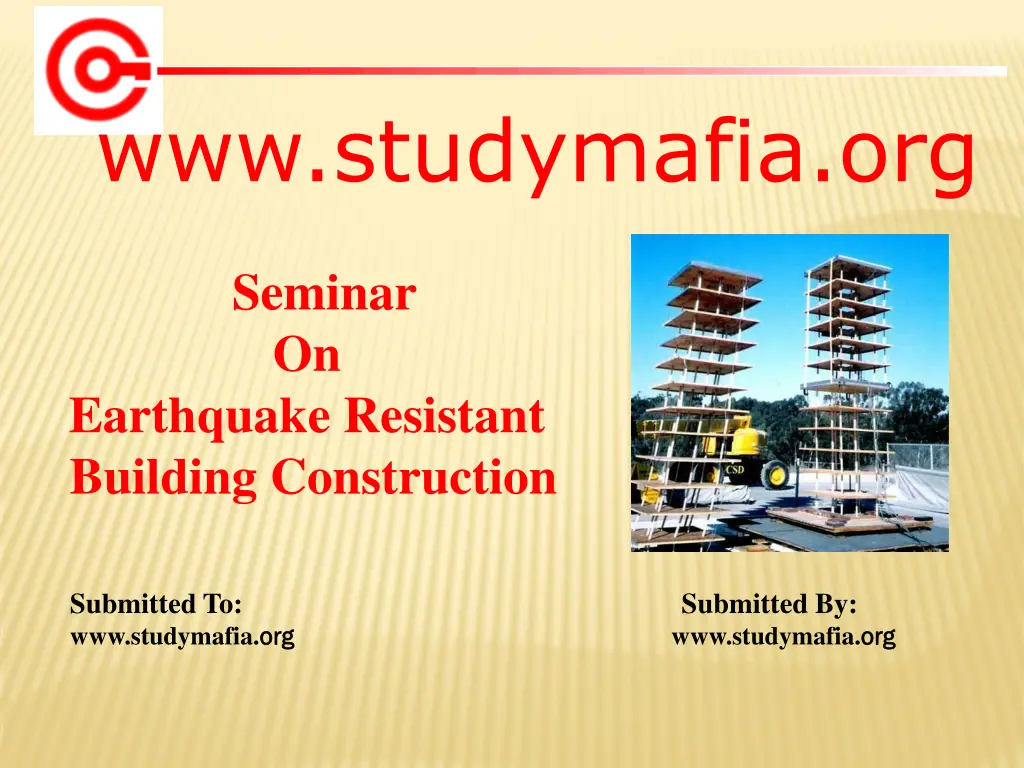 www.studymafia.org

Seminar
On
Earthquake Resistant
Building Construction

CSD

Submitted To:
www.studymafia.org

Submitted By:
www.studymafia.org